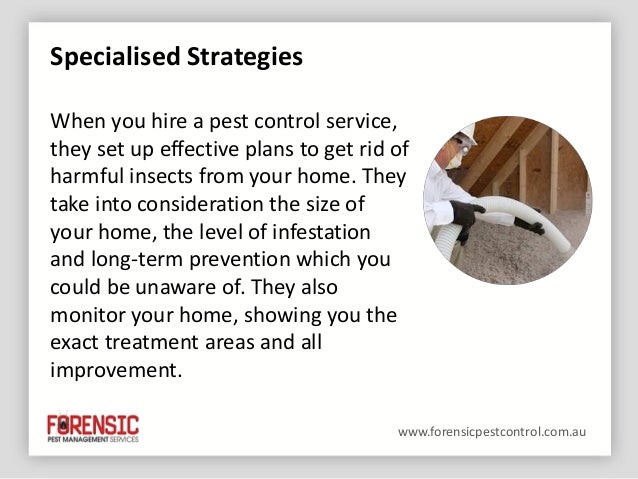 Specialised Strategies

When you hire a pest control service, they set up effective plans to get rid of harmful insects from your home. They take into consideration the size of your home, the level of infestation and long-term prevention which you could be unaware of. They also monitor your home, showing you the exact treatment areas and all improvement.

FORENSIC
PEST MANAGEMENT SERVICES

www.forensicpestcontrol.com.au